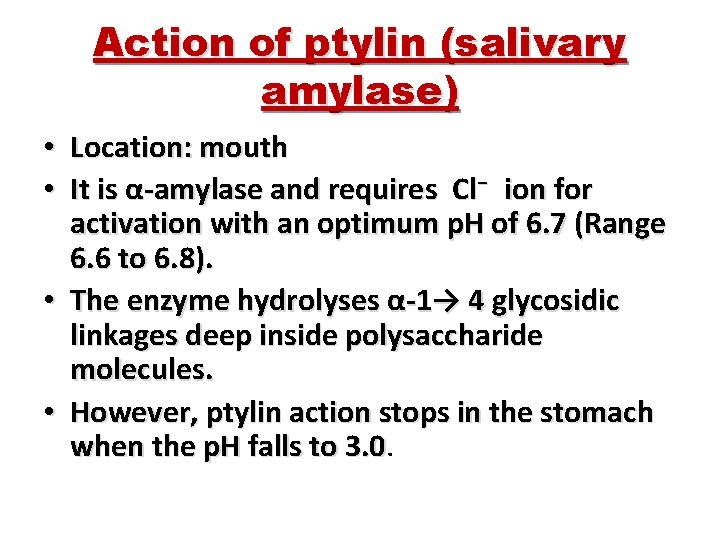 Action of ptylin (salivary amylase)

• Location: mouth
• It is α-amylase and requires $Cl^-$ ion for activation with an optimum pH of 6.7 (Range 6.6 to 6.8).
• The enzyme hydrolyses α-1→ 4 glycosidic linkages deep inside polysaccharide molecules.
• However, ptylin action stops in the stomach when the pH falls to 3.0.